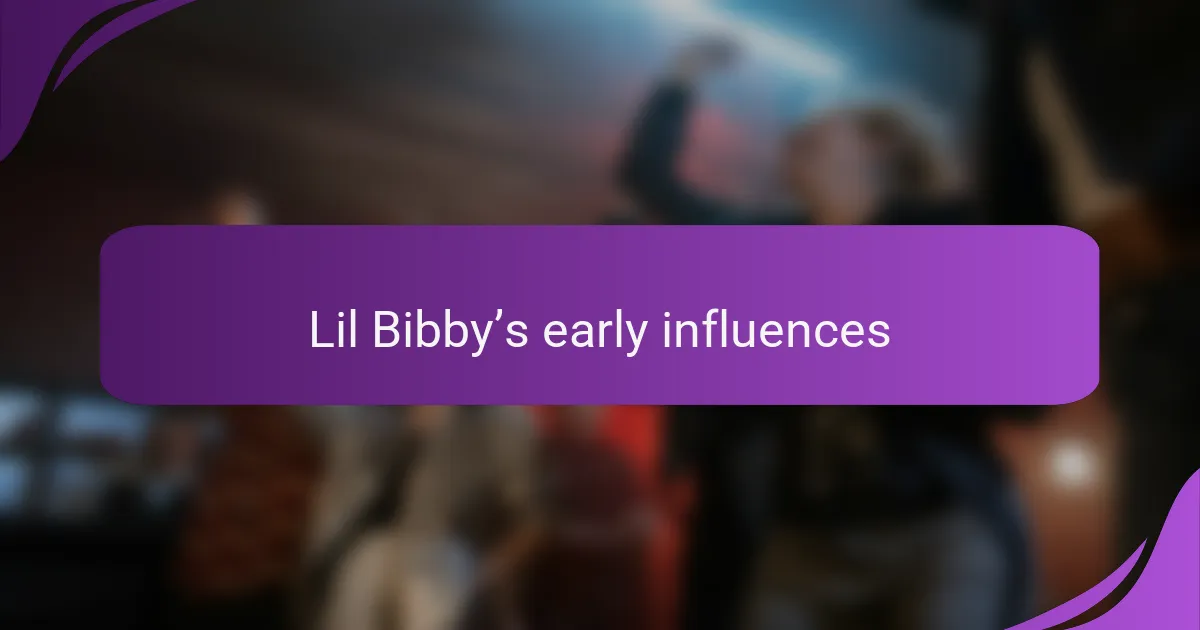 Lil Bibby’s early influences